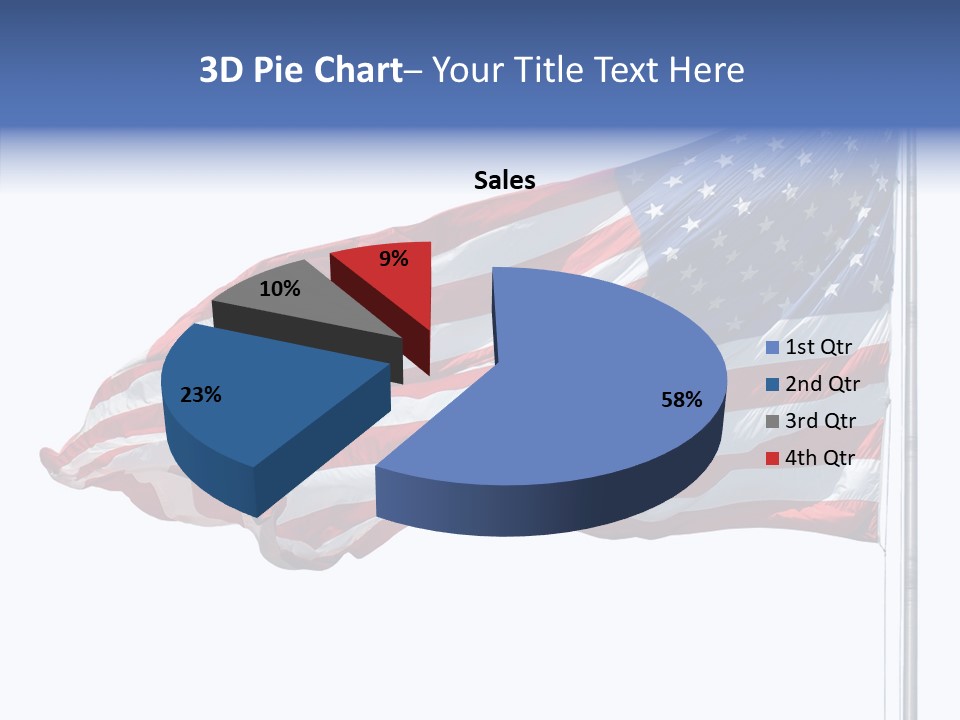 3D Pie Chart– Your Title Text Here

Sales

9%
10%
23%
58%

1st Qtr
2nd Qtr
3rd Qtr
4th Qtr